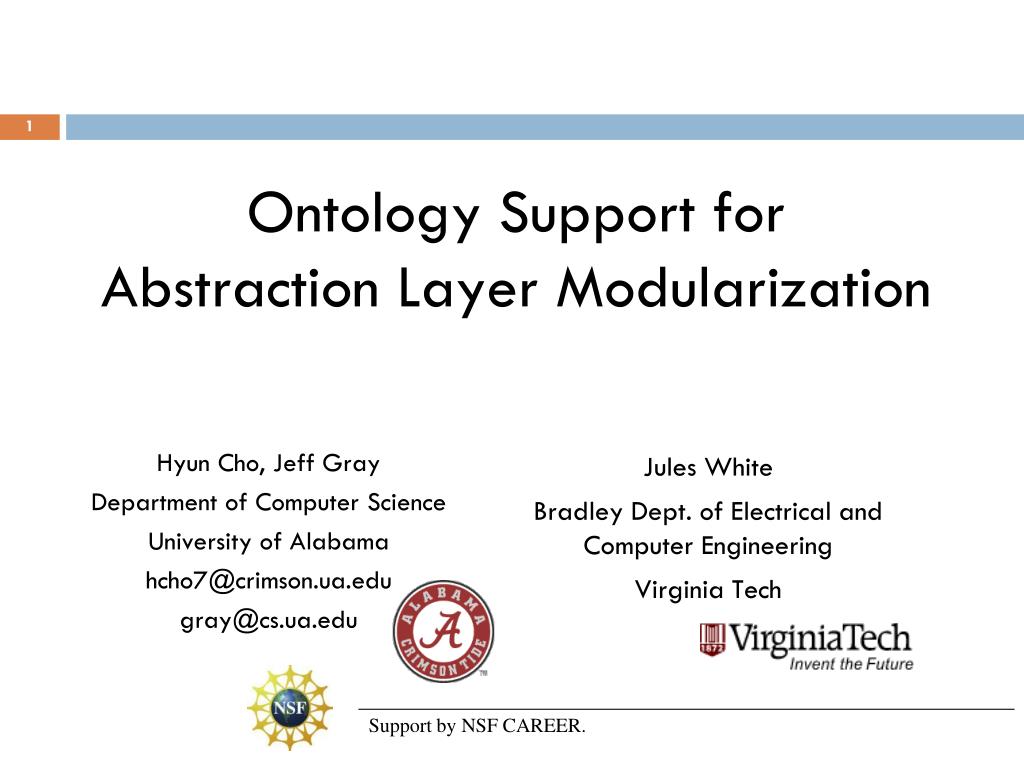 1

Ontology Support for
Abstraction Layer Modularization

Hyun Cho, Jeff Gray
Department of Computer Science
University of Alabama
hcho7@crimson.ua.edu
gray@cs.ua.edu

ALABAMA CRIMSON TIDE A

Jules White
Bradley Dept. of Electrical and Computer Engineering
Virginia Tech

1872 VirginiaTech
Invent the Future

NSF

Support by NSF CAREER.